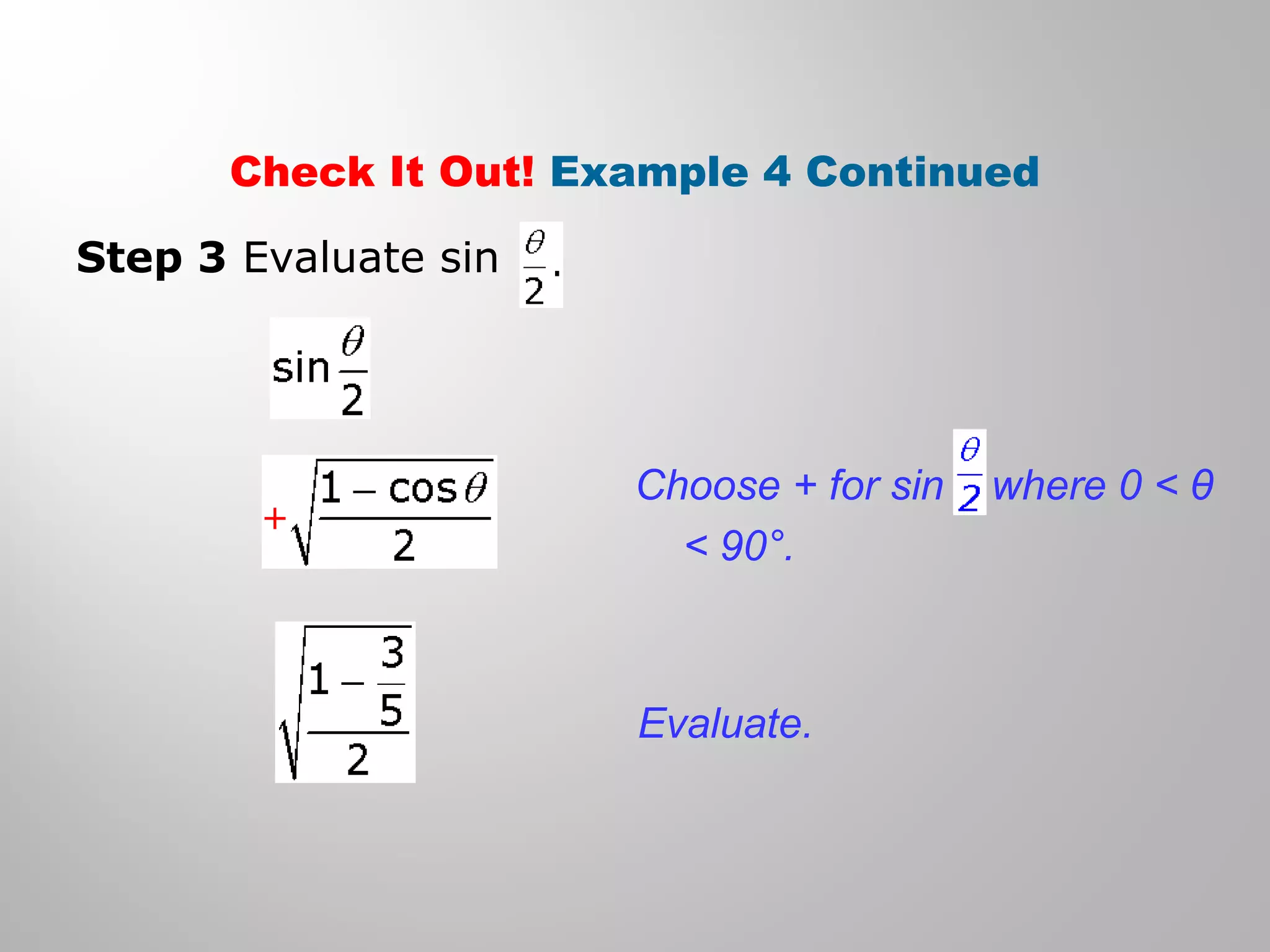 Check It Out! Example 4 Continued

Step 3 Evaluate sin $\frac{\theta}{2}$.

$\sin\frac{\theta}{2}$

$+\sqrt{\frac{1-\cos\theta}{2}}$

Choose + for sin $\frac{\theta}{2}$ where 0 < θ < 90°.

$\sqrt{\frac{1-\frac{3}{5}}{2}}$

Evaluate.